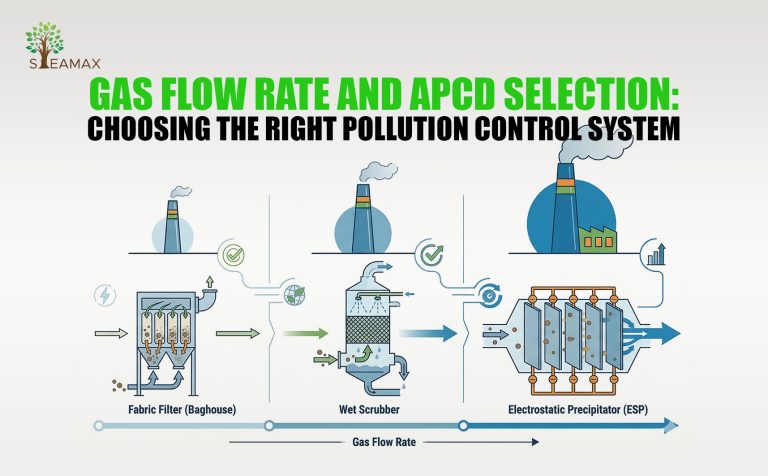 STEAMAX

GAS FLOW RATE AND APCD SELECTION:
CHOOSING THE RIGHT POLLUTION CONTROL SYSTEM

Fabric Filter (Baghouse)

Wet Scrubber

Electrostatic Precipitator (ESP)

Gas Flow Rate